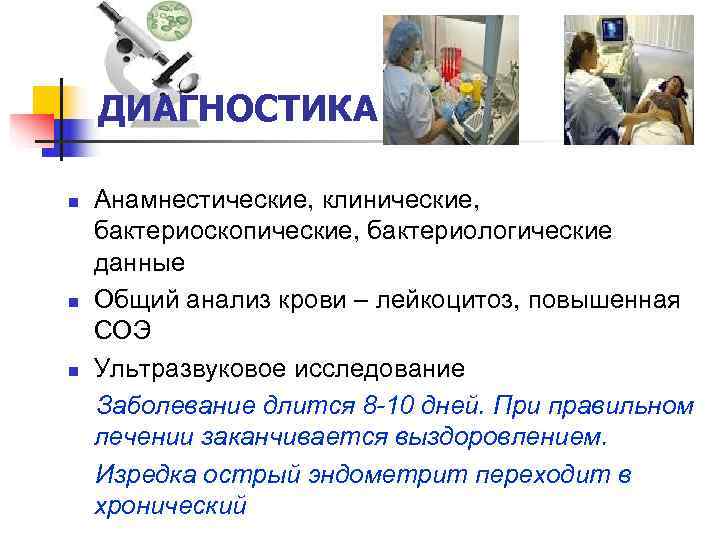 ДИАГНОСТИКА

- Анамнестические, клинические, бактериоскопические, бактериологические данные
- Общий анализ крови – лейкоцитоз, повышенная СОЭ
- Ультразвуковое исследование

Заболевание длится 8-10 дней. При правильном лечении заканчивается выздоровлением.

Изредка острый эндометрит переходит в хронический